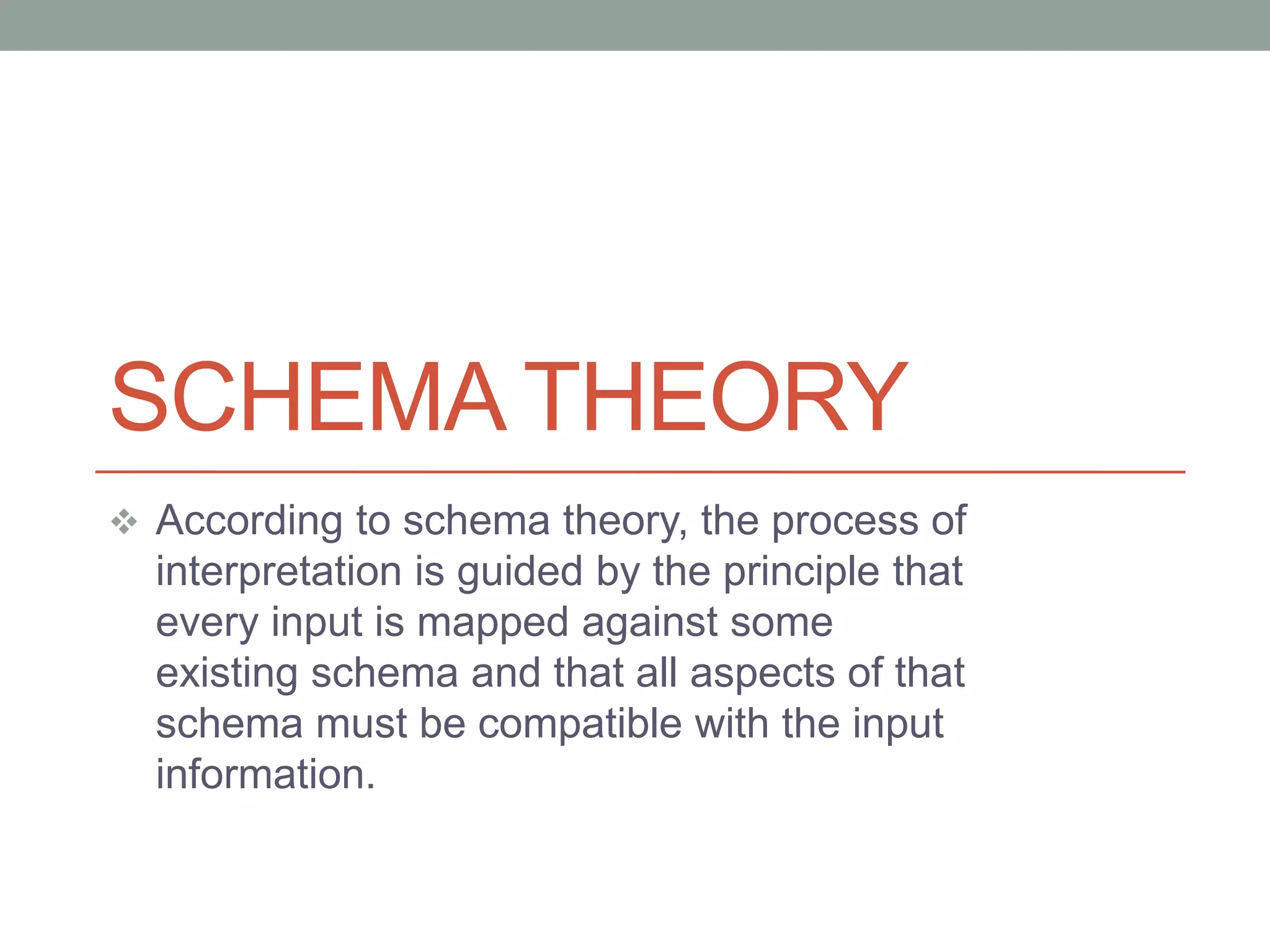 SCHEMA THEORY

❖ According to schema theory, the process of interpretation is guided by the principle that every input is mapped against some existing schema and that all aspects of that schema must be compatible with the input information.